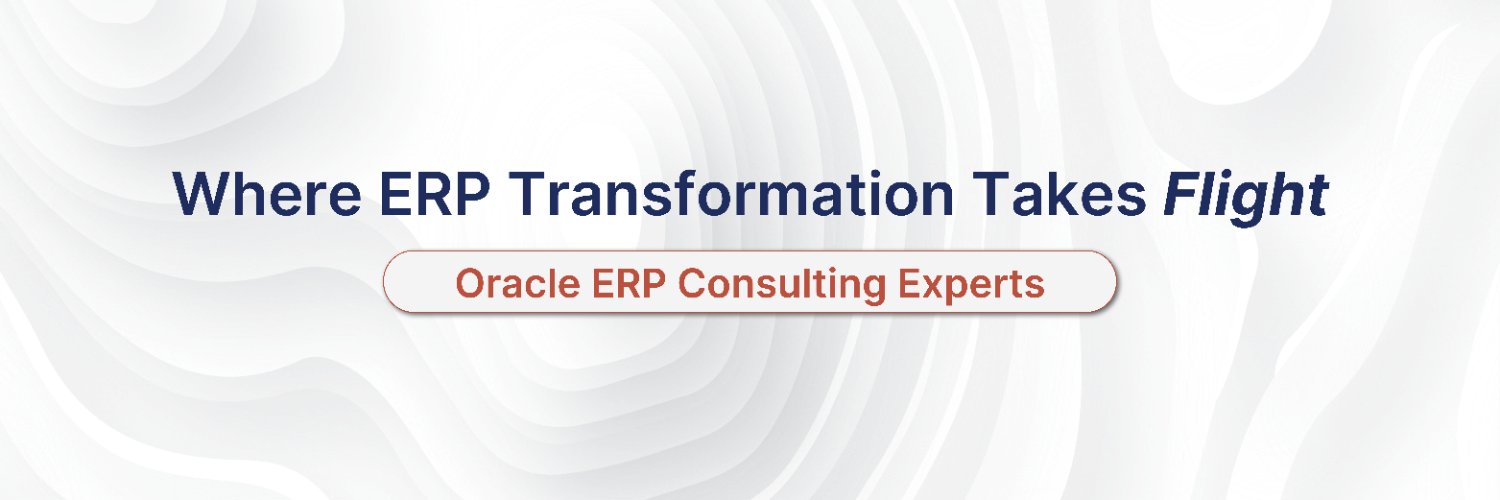 Where ERP Transformation Takes Flight

Oracle ERP Consulting Experts